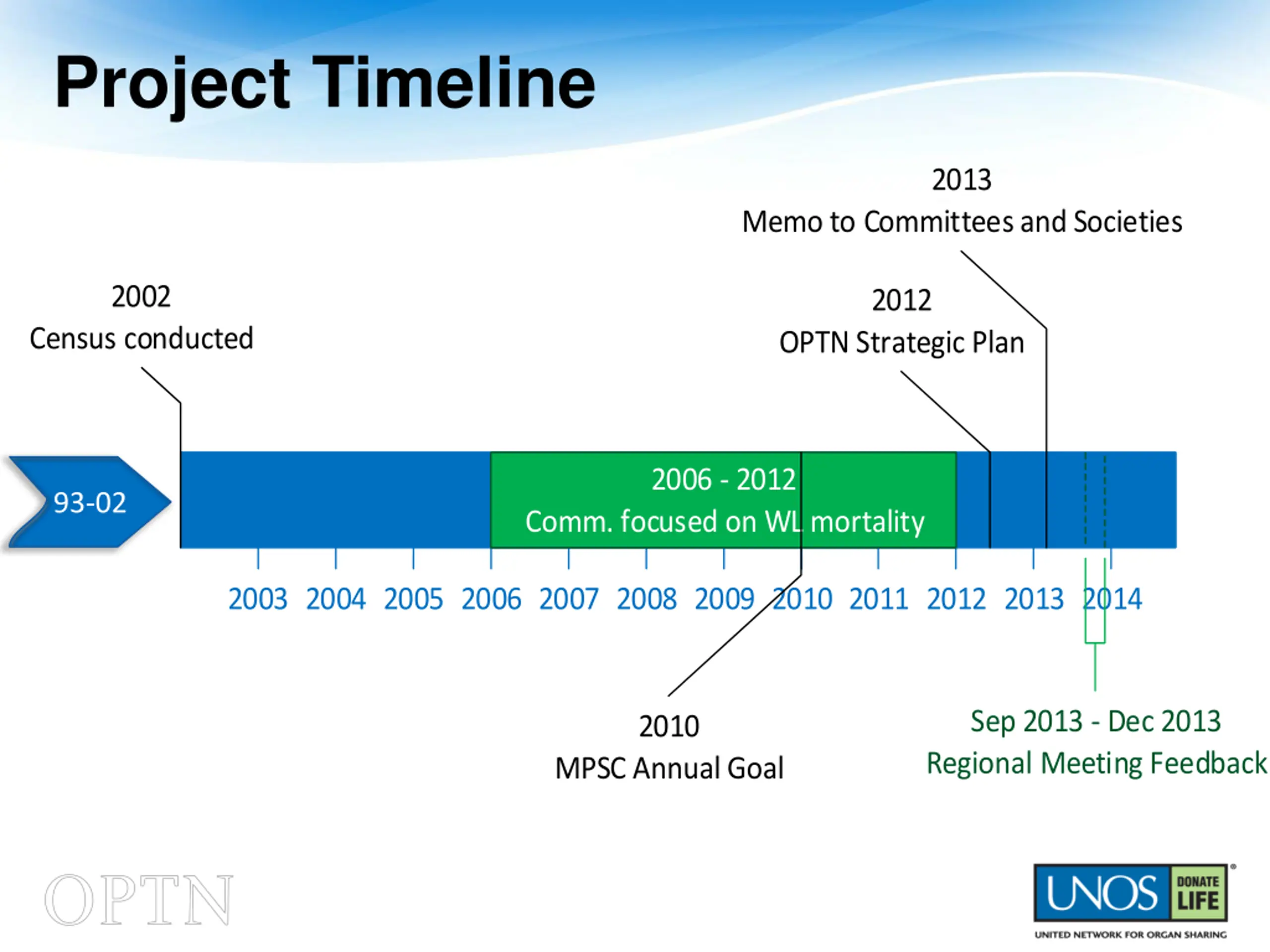 Project Timeline

2013
Memo to Committees and Societies

2002
Census conducted

2012
OPTN Strategic Plan

93-02

2006 - 2012
Comm. focused on WL mortality

2003 2004 2005 2006 2007 2008 2009 2010 2011 2012 2013 2014

2010
MPSC Annual Goal

Sep 2013 - Dec 2013
Regional Meeting Feedback

OPTN

UNOS DONATE LIFE
UNITED NETWORK FOR ORGAN SHARING